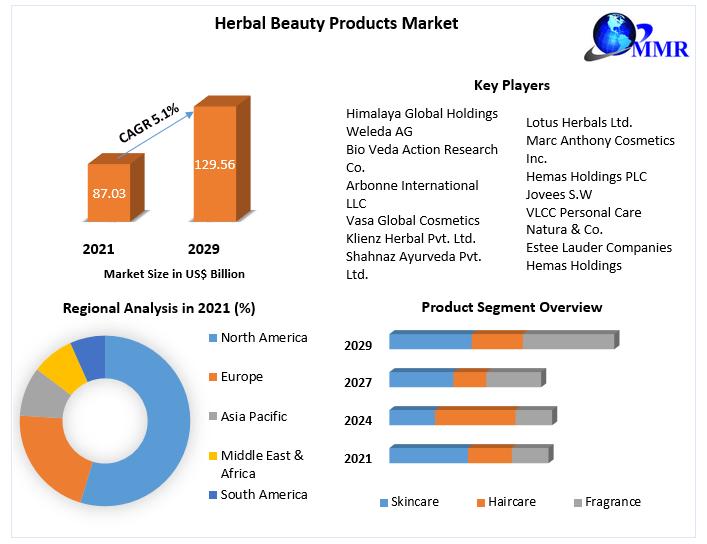 Herbal Beauty Products Market

MMR

CAGR 5.1%

87.03

129.56

2021

2029

Market Size in US$ Billion

Key Players

Himalaya Global Holdings
Weleda AG
Bio Veda Action Research Co.
Arbonne International LLC
Vasa Global Cosmetics
Klienz Herbal Pvt. Ltd.
Shahnaz Ayurveda Pvt. Ltd.

Lotus Herbals Ltd.
Marc Anthony Cosmetics Inc.
Hemas Holdings PLC
Jovees S.W
VLCC Personal Care
Natura & Co.
Estee Lauder Companies
Hemas Holdings

Regional Analysis in 2021 (%)

North America
Europe
Asia Pacific
Middle East & Africa
South America

Product Segment Overview

2029
2027
2024
2021

Skincare
Haircare
Fragrance